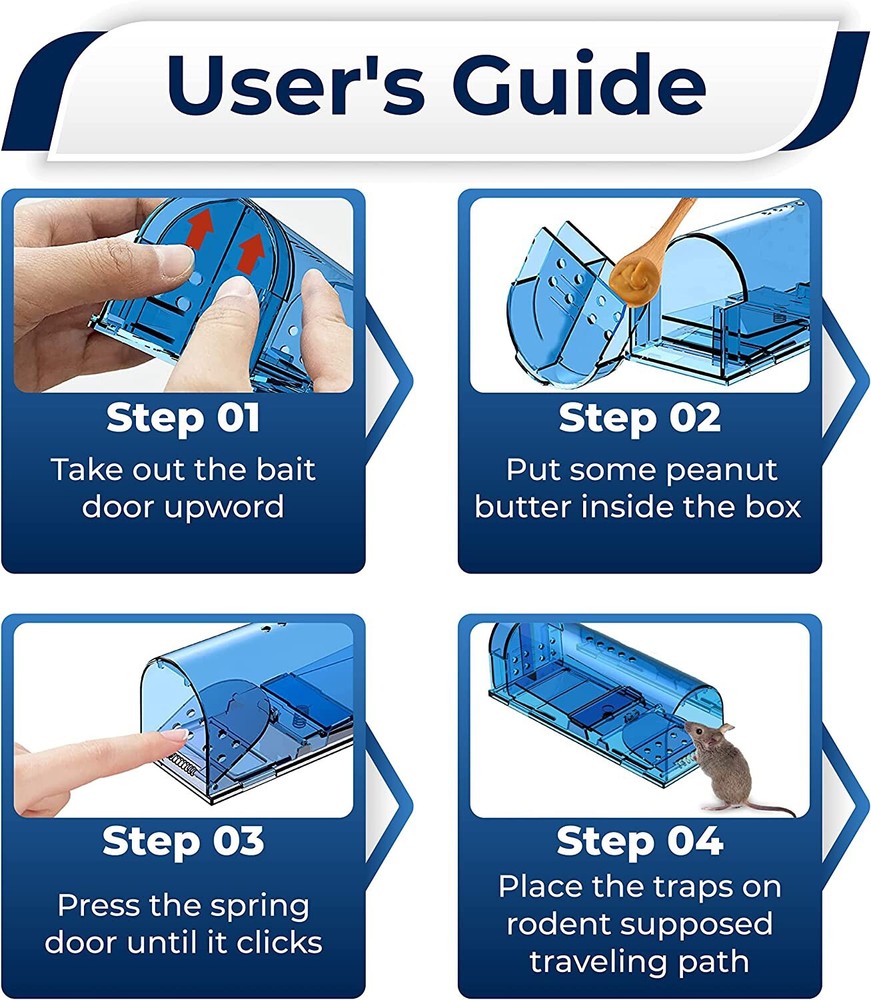 User's Guide

Step 01
Take out the bait door upword

Step 02
Put some peanut butter inside the box

Step 03
Press the spring door until it clicks

Step 04
Place the traps on rodent supposed traveling path